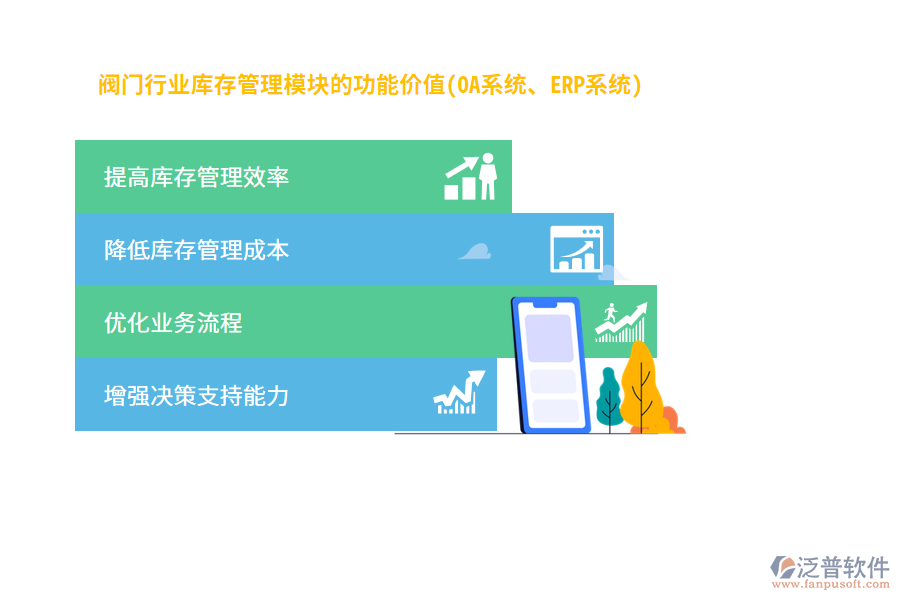 阀门行业库存管理模块的功能价值(OA系统、ERP系统)

提高库存管理效率

降低库存管理成本

优化业务流程

增强决策支持能力

泛普软件
www.fanpusoft.com